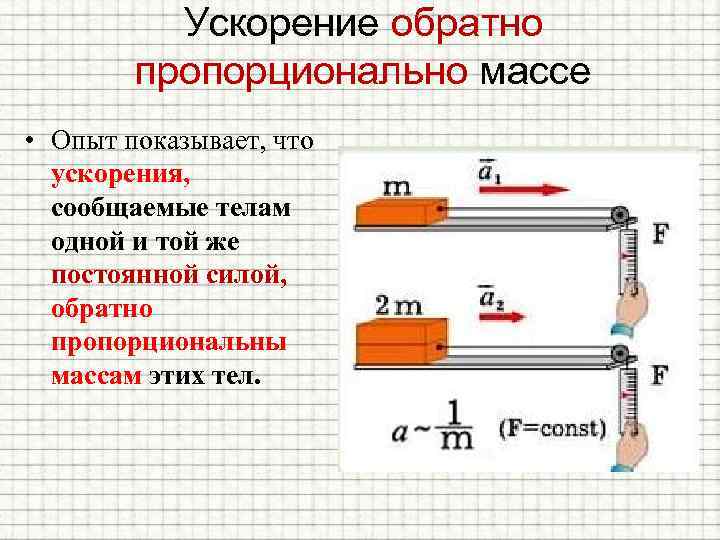 Ускорение обратно пропорционально массе

• Опыт показывает, что ускорения, сообщаемые телам одной и той же постоянной силой, обратно пропорциональны массам этих тел.

m

$\bar{a}_1$

F

2 m

$\bar{a}_2$

F

$a \sim \frac{1}{m}$ (F=const)